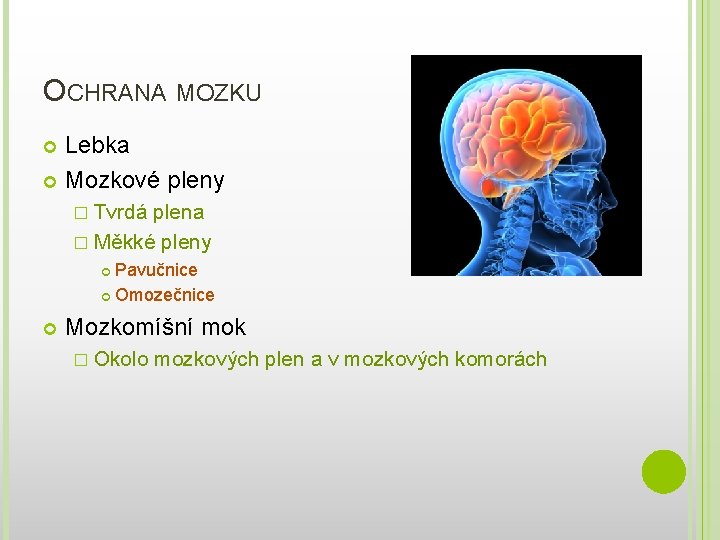 OCHRANA MOZKU

Lebka

Mozkové pleny

Tvrdá plena

Měkké pleny

Pavučnice

Omozečnice

Mozkomíšní mok

Okolo mozkových plen a v mozkových komorách